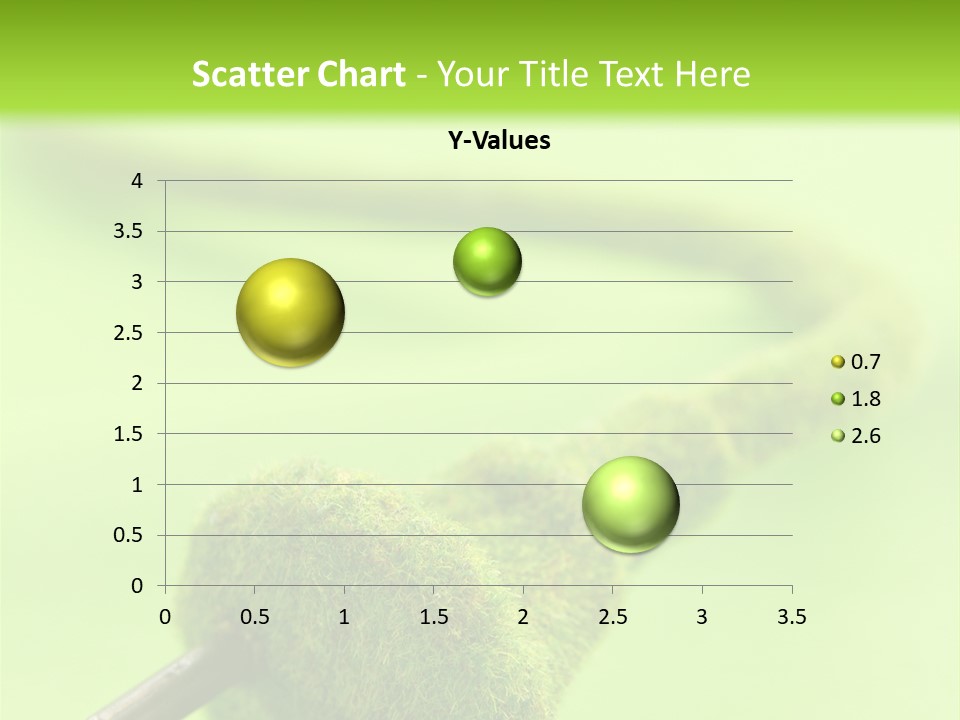 Scatter Chart - Your Title Text Here

Y-Values

4
3.5
3
2.5
2
1.5
1
0.5
0

0 0.5 1 1.5 2 2.5 3 3.5

0.7
1.8
2.6